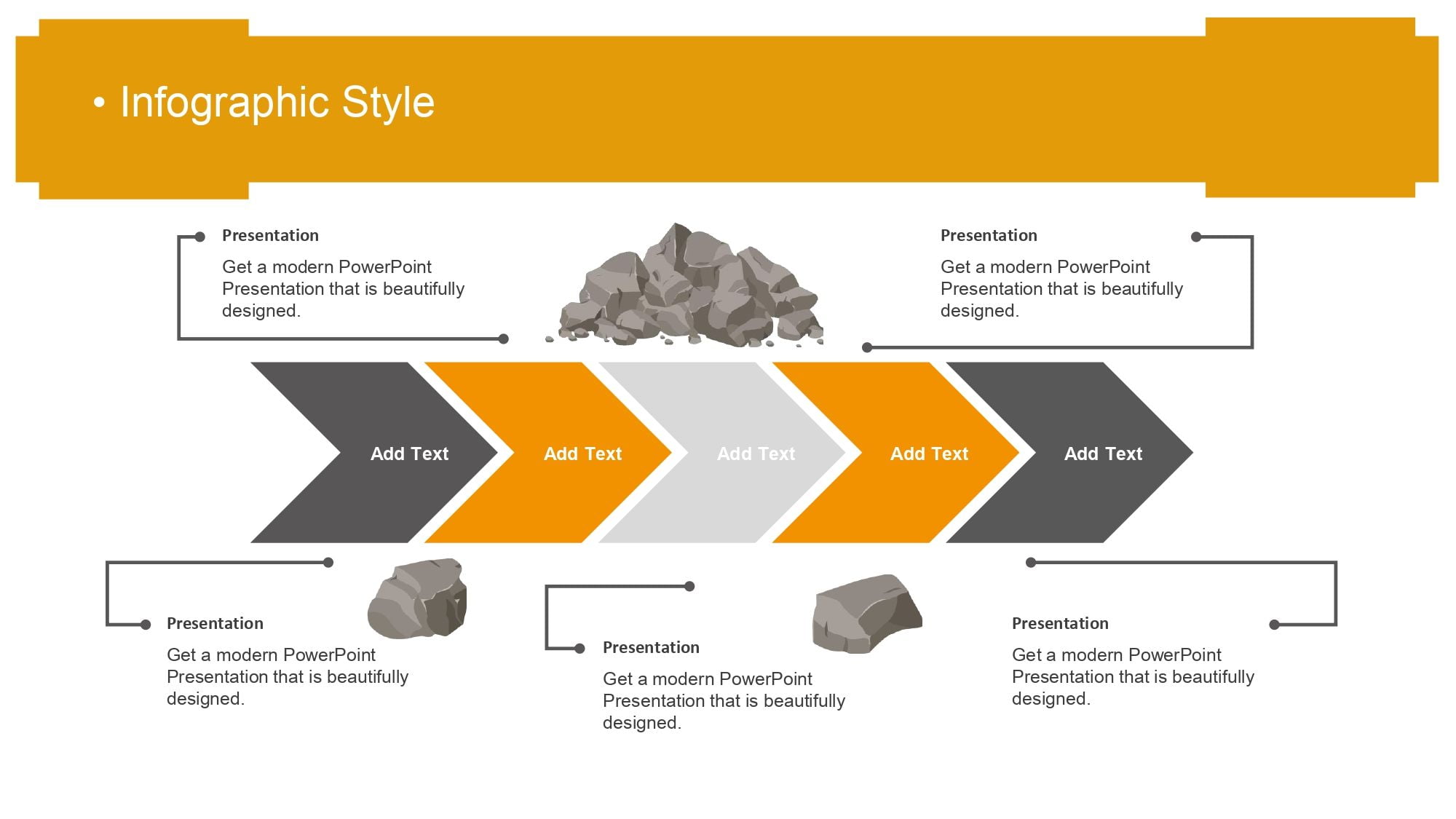 • Infographic Style

Presentation

Get a modern PowerPoint Presentation that is beautifully designed.

Presentation

Get a modern PowerPoint Presentation that is beautifully designed.

Add Text

Add Text

Add Text

Add Text

Add Text

Presentation

Get a modern PowerPoint Presentation that is beautifully designed.

Presentation

Get a modern PowerPoint Presentation that is beautifully designed.

Presentation

Get a modern PowerPoint Presentation that is beautifully designed.